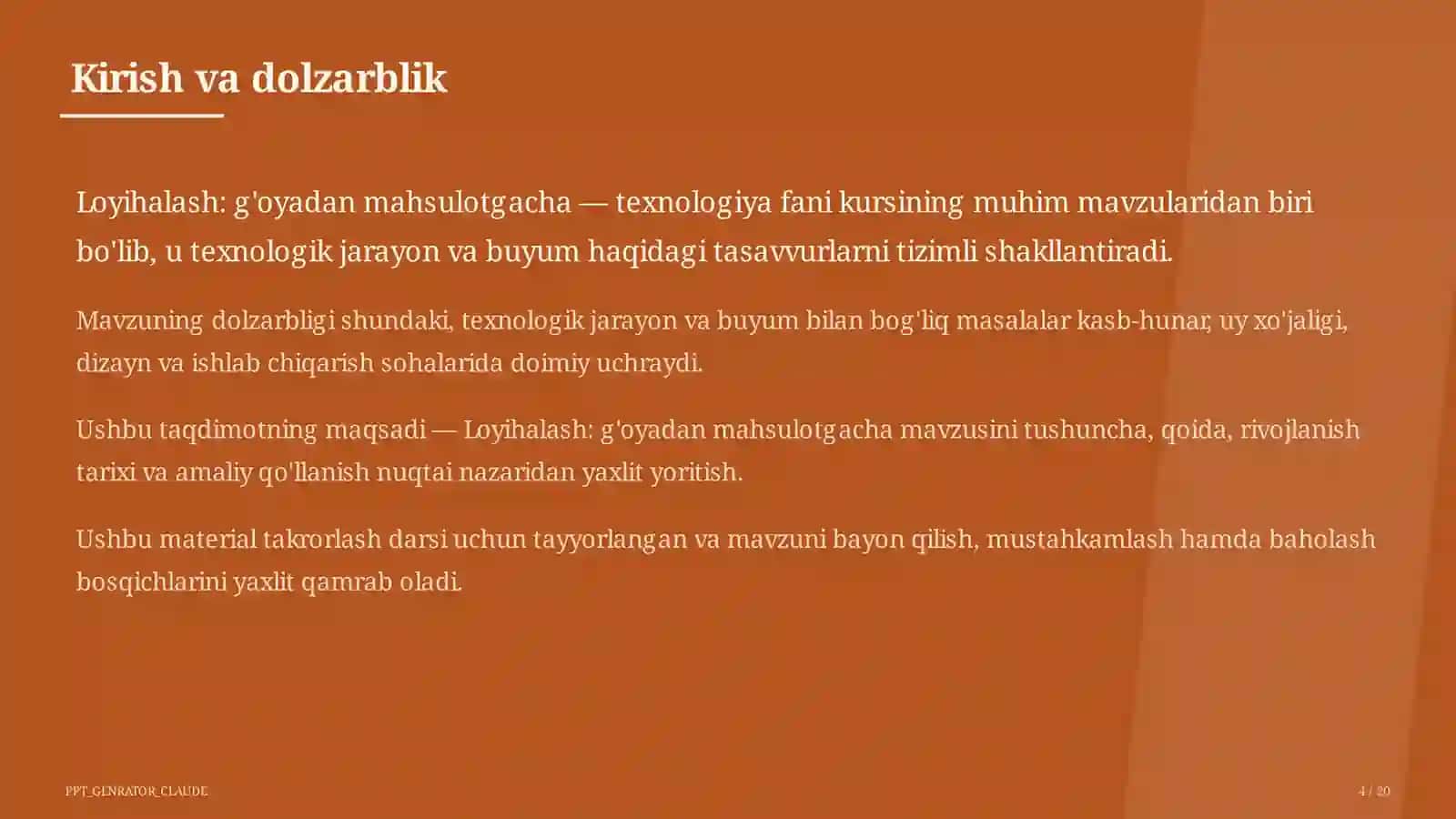 Kirish va dolzarblik

Loyihalash: g'oyadan mahsulotgacha — texnologiya fani kursining muhim mavzularidan biri bo'lib, u texnologik jarayon va buyum haqidagi tasavvurlarni tizimli shakllantiradi.

Mavzuning dolzarbligi shundaki, texnologik jarayon va buyum bilan bog'liq masalalar kasb-hunar, uy xo'jaligi, dizayn va ishlab chiqarish sohalarida doimiy uchraydi.

Ushbu taqdimotning maqsadi — Loyihalash: g'oyadan mahsulotgacha mavzusini tushuncha, qoida, rivojlanish tarixi va amaliy qo'llanish nuqtai nazaridan yaxlit yoritish.

Ushbu material takrorlash darsi uchun tayyorlangan va mavzuni bayon qilish, mustahkamlash hamda baholash bosqichlarini yaxlit qamrab oladi.

PPT_GENRATOR_CLAUDE

4 / 20